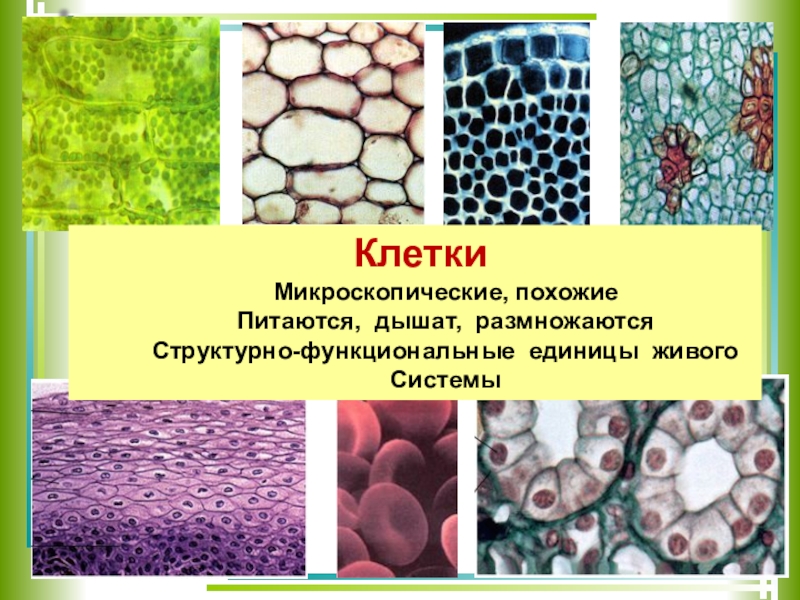 Клетки

Микроскопические, похожие

Питаются, дышат, размножаются

Структурно-функциональные единицы живого

Системы